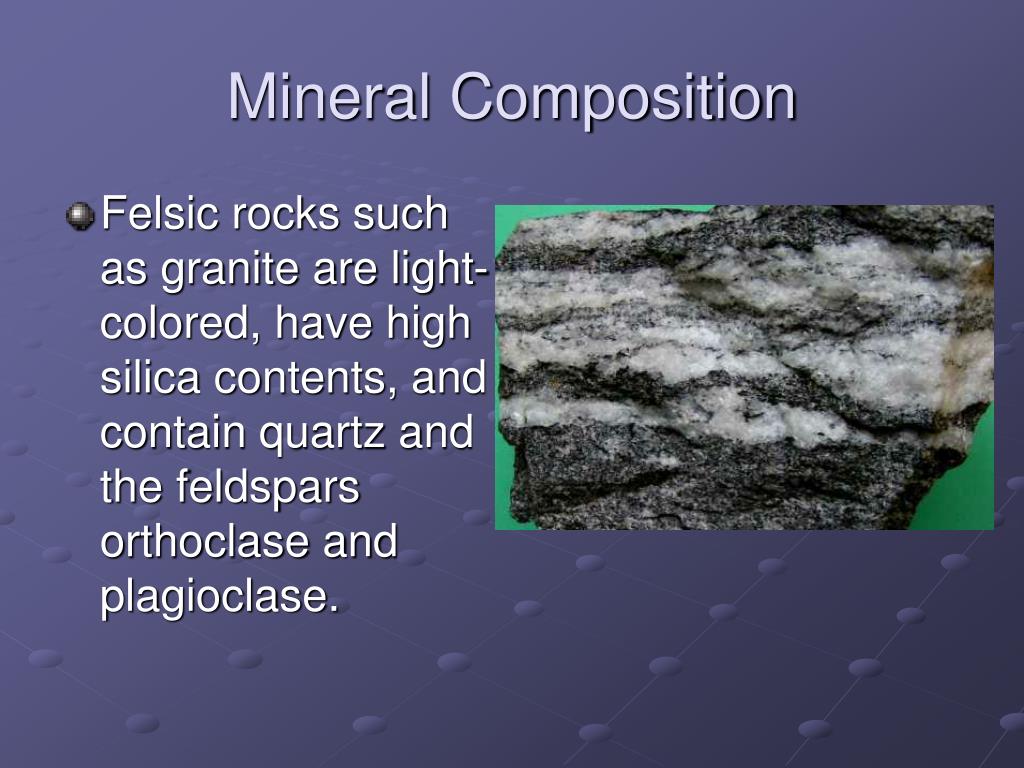 Mineral Composition

Felsic rocks such as granite are light-colored, have high silica contents, and contain quartz and the feldspars orthoclase and plagioclase.